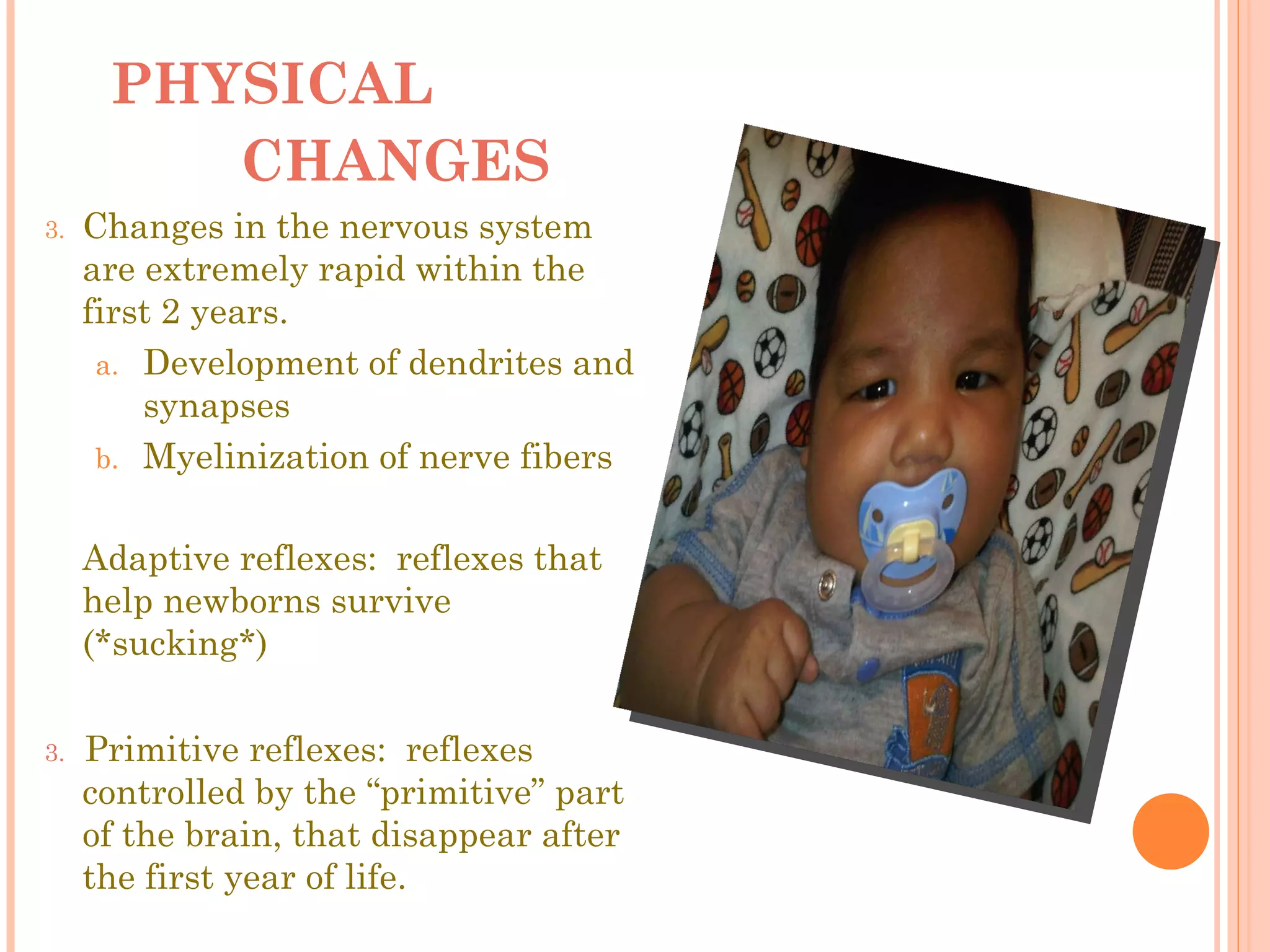 PHYSICAL CHANGES

3. Changes in the nervous system are extremely rapid within the first 2 years.

a. Development of dendrites and synapses

b. Myelinization of nerve fibers

Adaptive reflexes: reflexes that help newborns survive (*sucking*)

3. Primitive reflexes: reflexes controlled by the “primitive” part of the brain, that disappear after the first year of life.